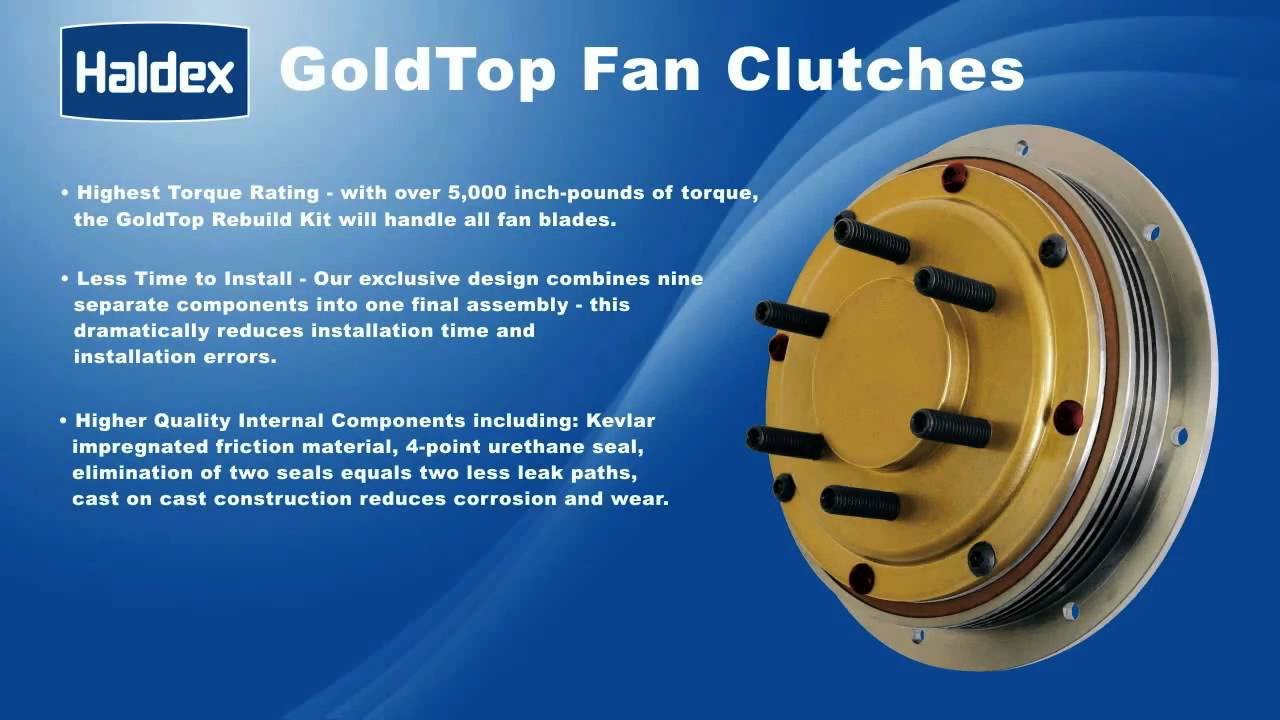 Haldex

GoldTop Fan Clutches

• Highest Torque Rating - with over 5,000 inch-pounds of torque, the GoldTop Rebuild Kit will handle all fan blades.

• Less Time to Install - Our exclusive design combines nine separate components into one final assembly - this dramatically reduces installation time and installation errors.

• Higher Quality Internal Components including: Kevlar impregnated friction material, 4-point urethane seal, elimination of two seals equals two less leak paths, cast on cast construction reduces corrosion and wear.